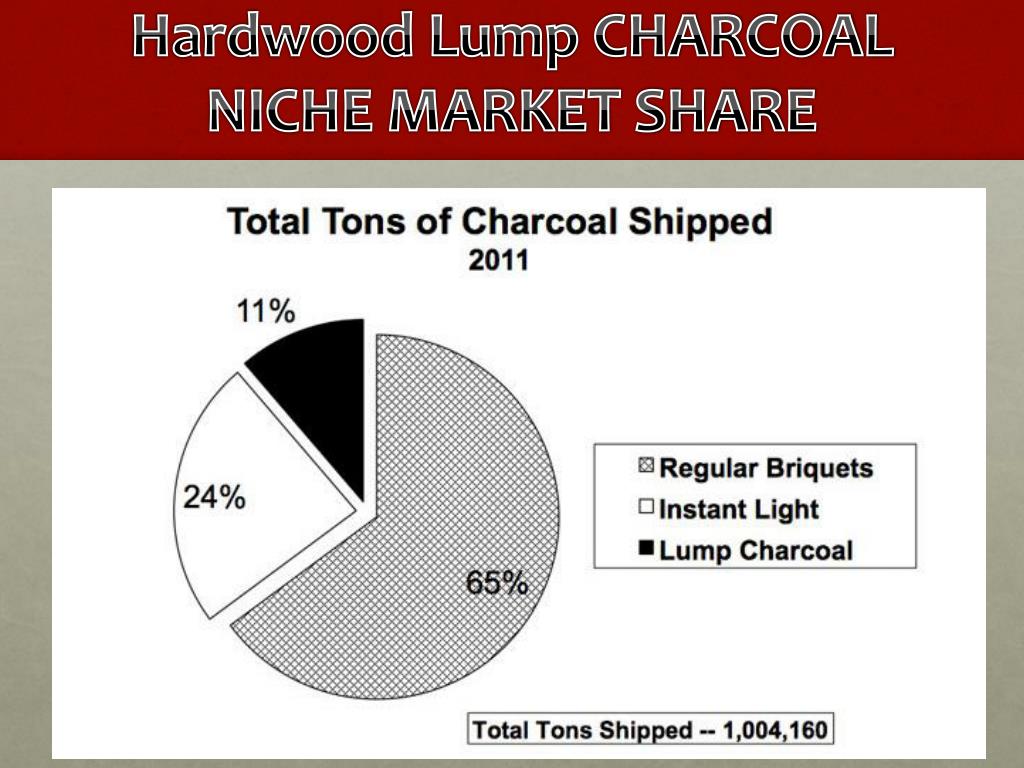 Hardwood Lump CHARCOAL
NICHE MARKET SHARE

Total Tons of Charcoal Shipped
2011

11%

24%

65%

Regular Briquets
Instant Light
Lump Charcoal

Total Tons Shipped -- 1,004,160